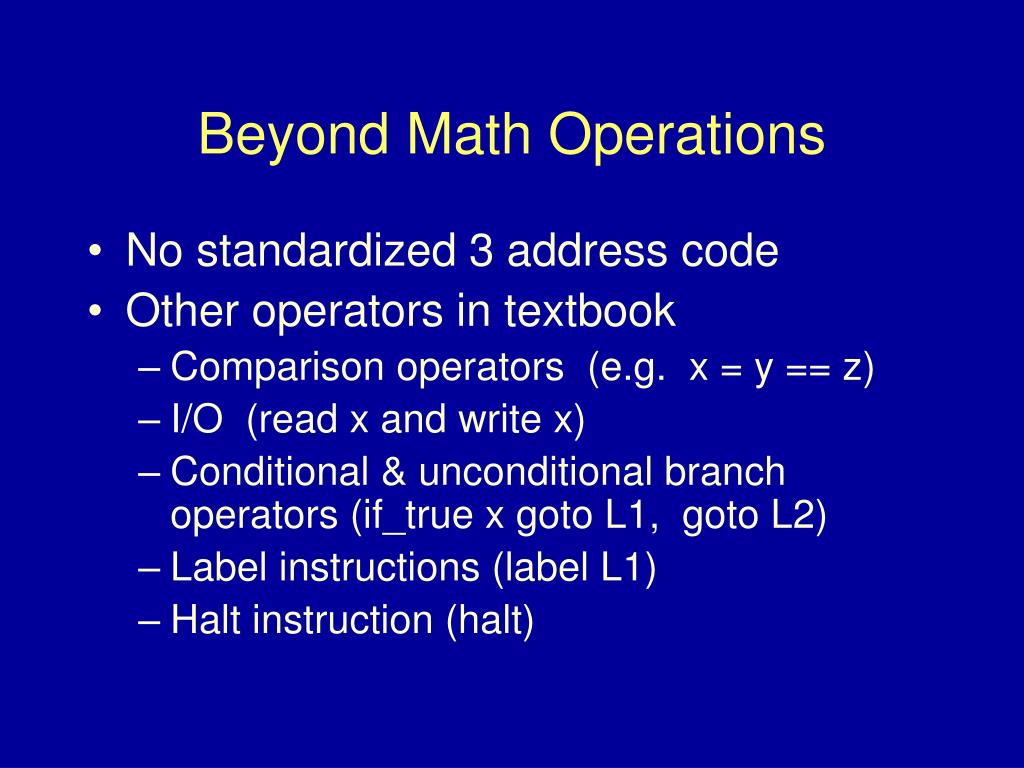 Beyond Math Operations

• No standardized 3 address code
• Other operators in textbook
– Comparison operators (e.g. x = y == z)
– I/O (read x and write x)
– Conditional & unconditional branch operators (if_true x goto L1, goto L2)
– Label instructions (label L1)
– Halt instruction (halt)